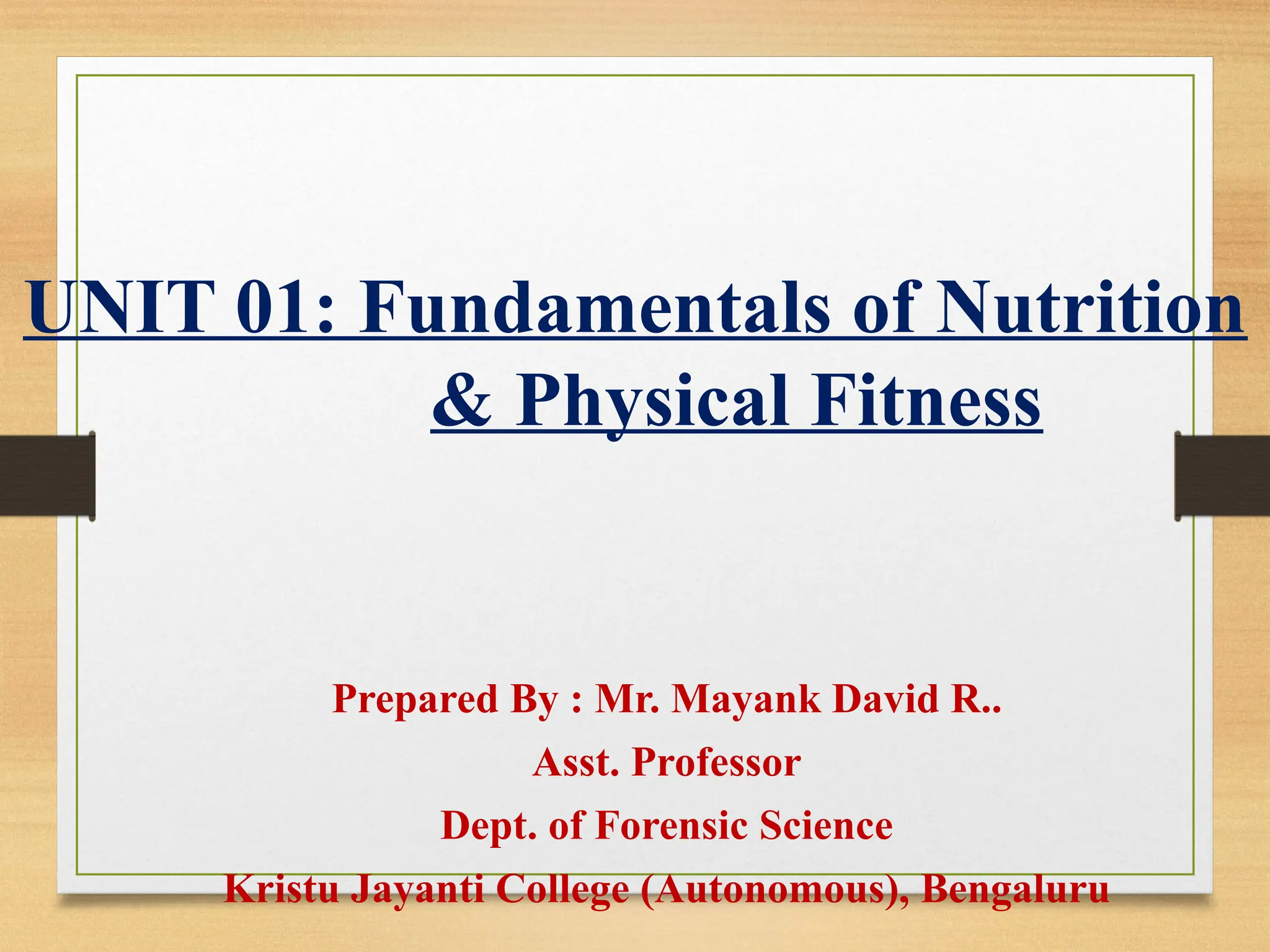 UNIT 01: Fundamentals of Nutrition & Physical Fitness

Prepared By : Mr. Mayank David R..
Asst. Professor
Dept. of Forensic Science
Kristu Jayanti College (Autonomous), Bengaluru